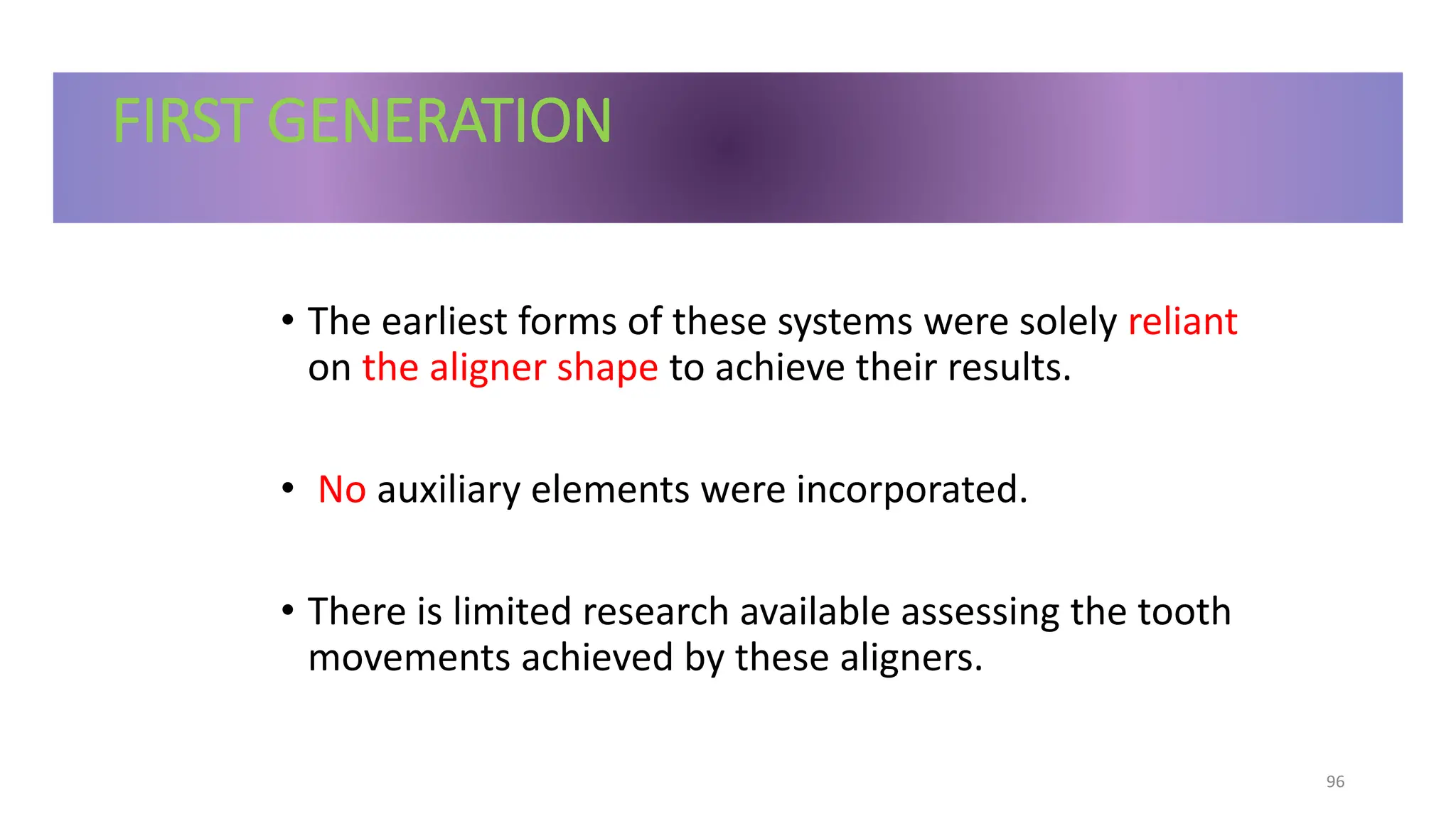 FIRST GENERATION

• The earliest forms of these systems were solely reliant on the aligner shape to achieve their results.

• No auxiliary elements were incorporated.

• There is limited research available assessing the tooth movements achieved by these aligners.

96